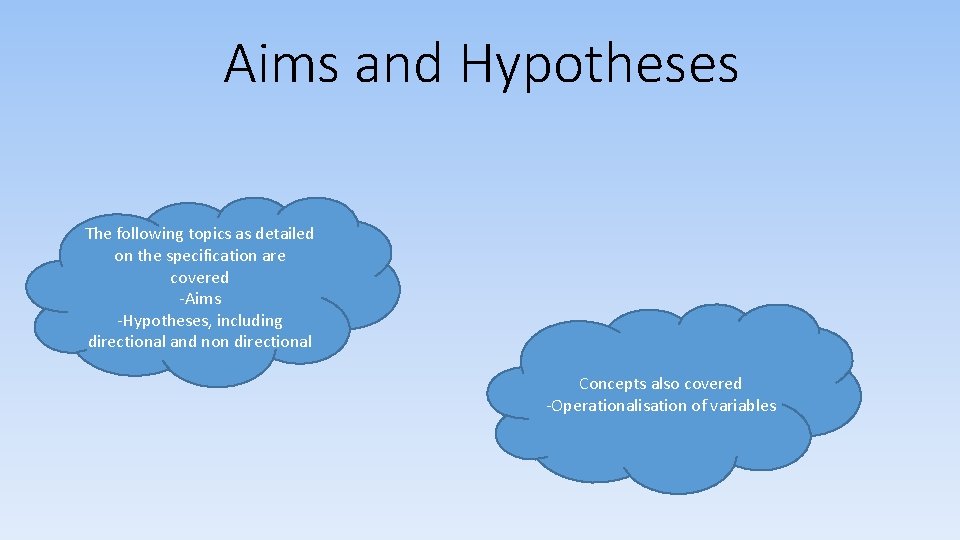 Aims and Hypotheses

The following topics as detailed on the specification are covered
-Aims
-Hypotheses, including directional and non directional

Concepts also covered
-Operationalisation of variables